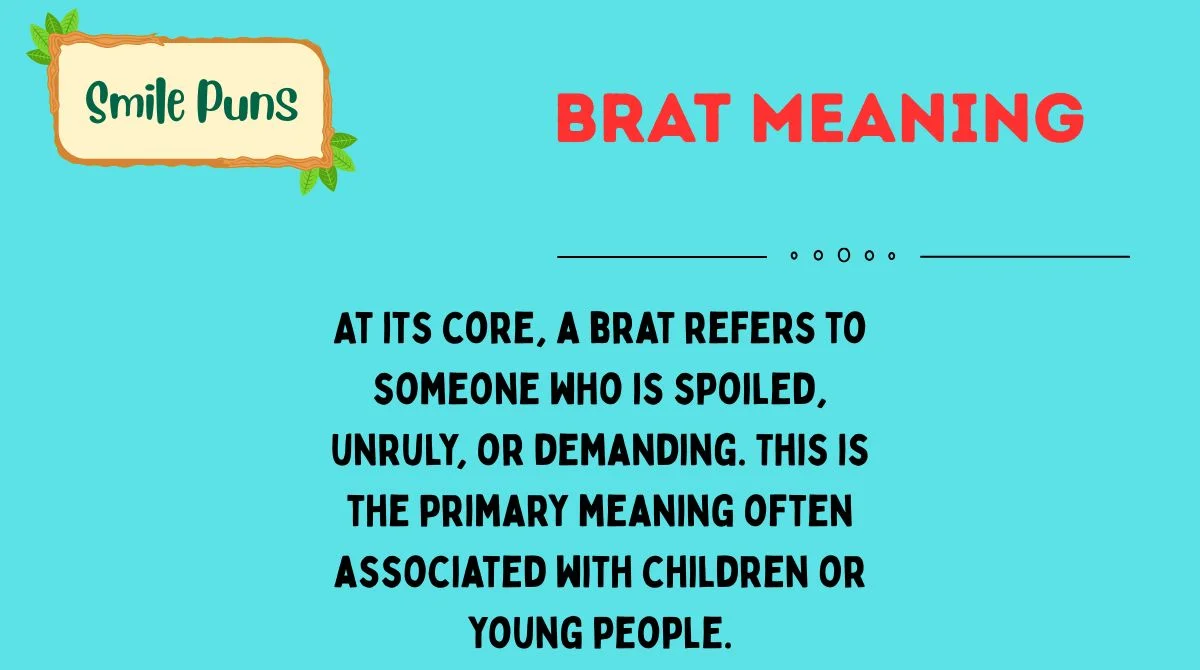 Smile Puns

BRAT MEANING

AT ITS CORE, A BRAT REFERS TO SOMEONE WHO IS SPOILED, UNRULY, OR DEMANDING. THIS IS THE PRIMARY MEANING OFTEN ASSOCIATED WITH CHILDREN OR YOUNG PEOPLE.